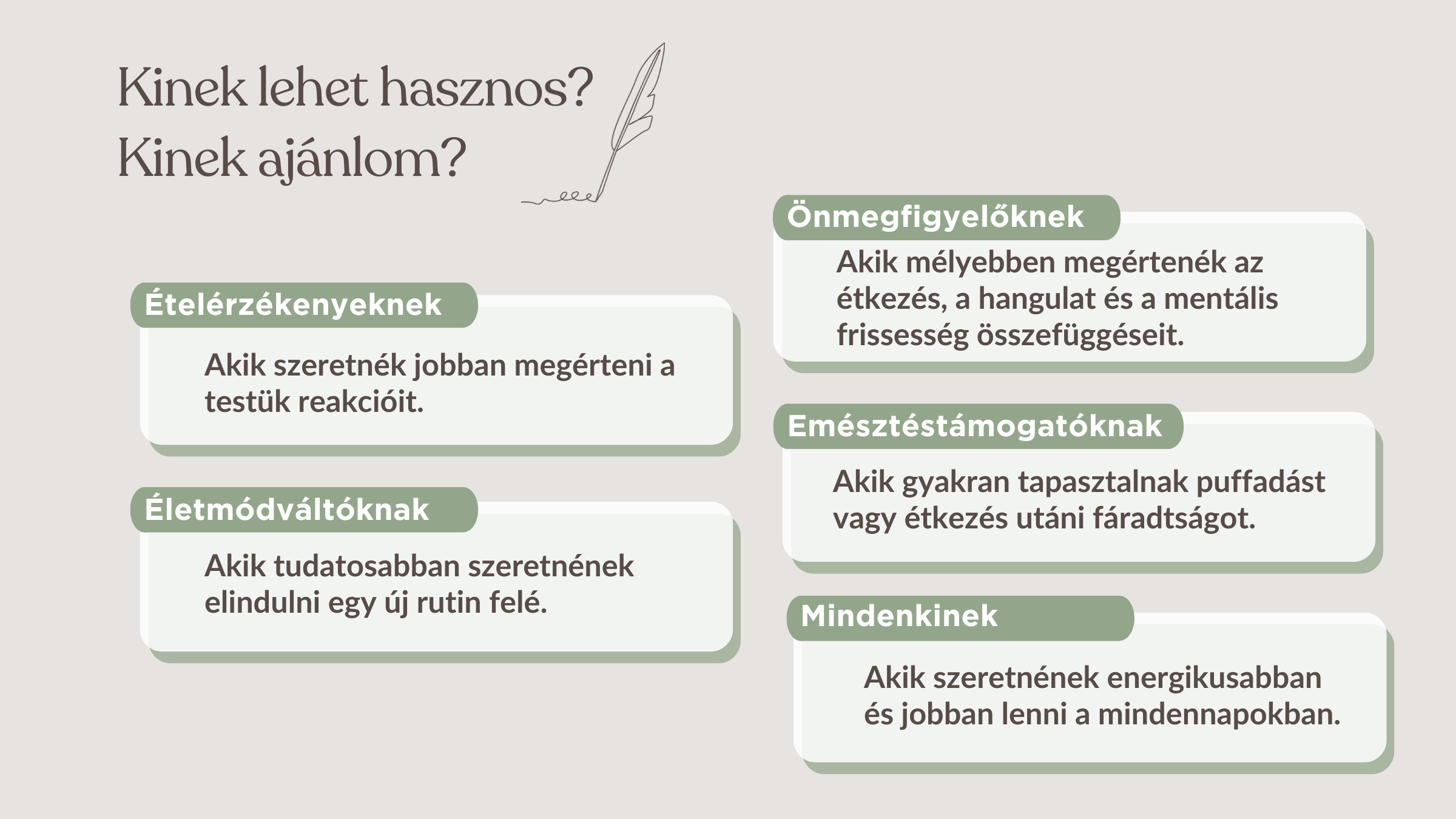 Kinek lehet hasznos?
Kinek ajánlom?

Ételérzékenyeknek

Akik szeretnék jobban megérteni a testük reakcióit.

Életmódváltóknak

Akik tudatosabban szeretnének elindulni egy új rutin felé.

Önmegfigyelőknek

Akik mélyebben megértenék az étkezés, a hangulat és a mentális frissesség összefüggéseit.

Emésztéstámogatóknak

Akik gyakran tapasztalnak puffadást vagy étkezés utáni fáradtságot.

Mindenkinek

Akik szeretnének energikusabban és jobban lenni a mindennapokban.